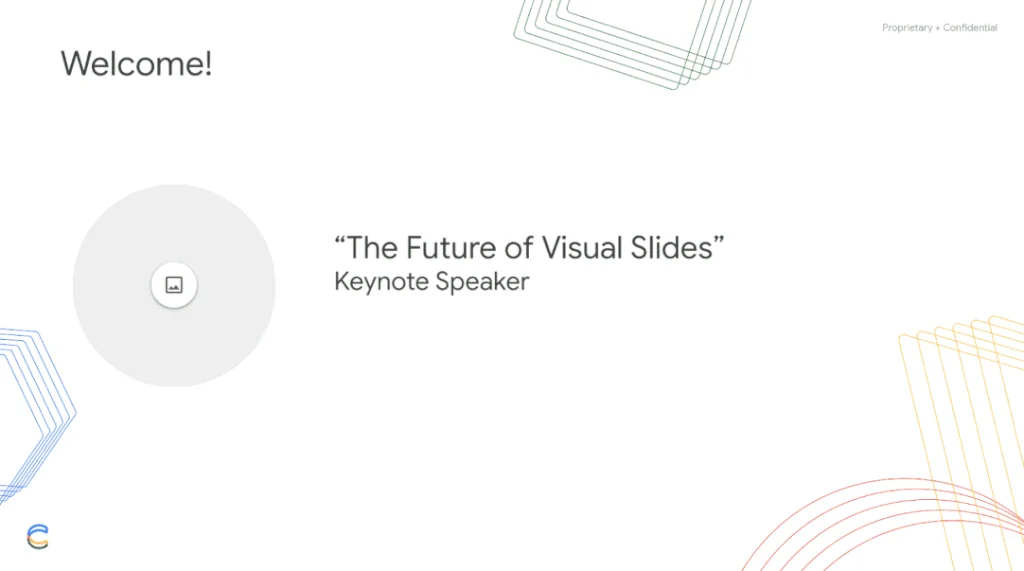 Proprietary + Confidential

Welcome!

“The Future of Visual Slides”
Keynote Speaker